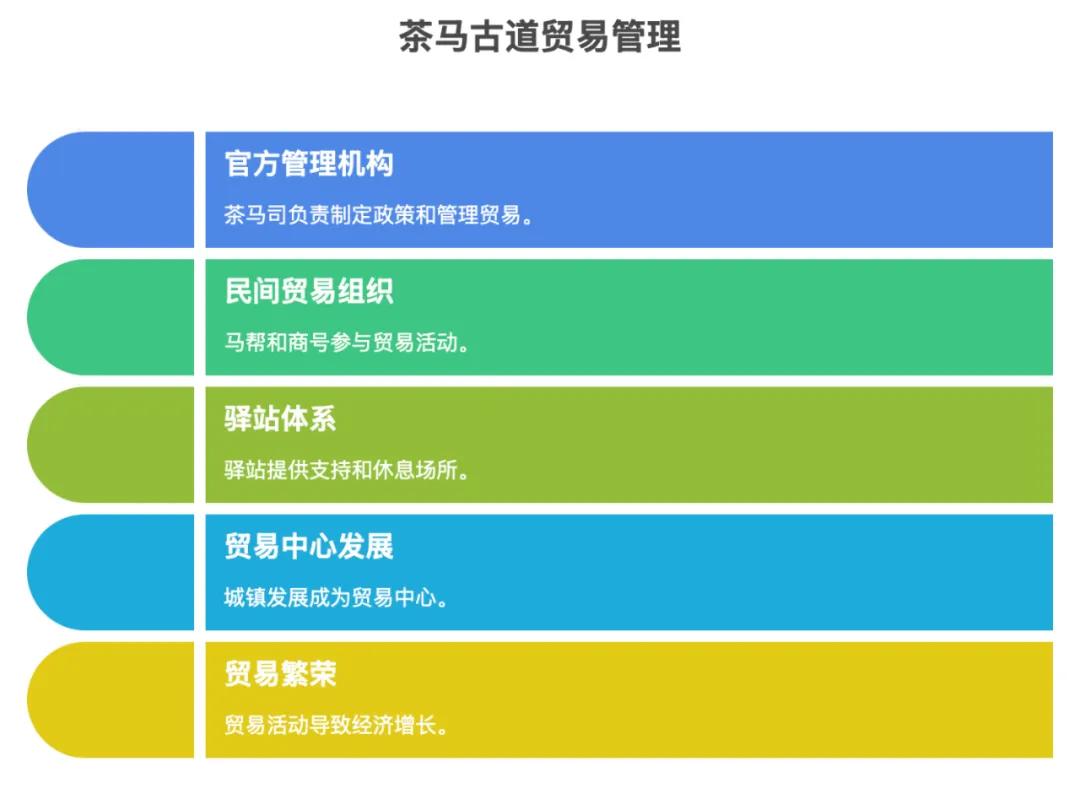 茶马古道贸易管理

官方管理机构

茶马司负责制定政策和管理贸易。

民间贸易组织

马帮和商号参与贸易活动。

驿站体系

驿站提供支持和休息场所。

贸易中心发展

城镇发展成为贸易中心。

贸易繁荣

贸易活动导致经济增长。